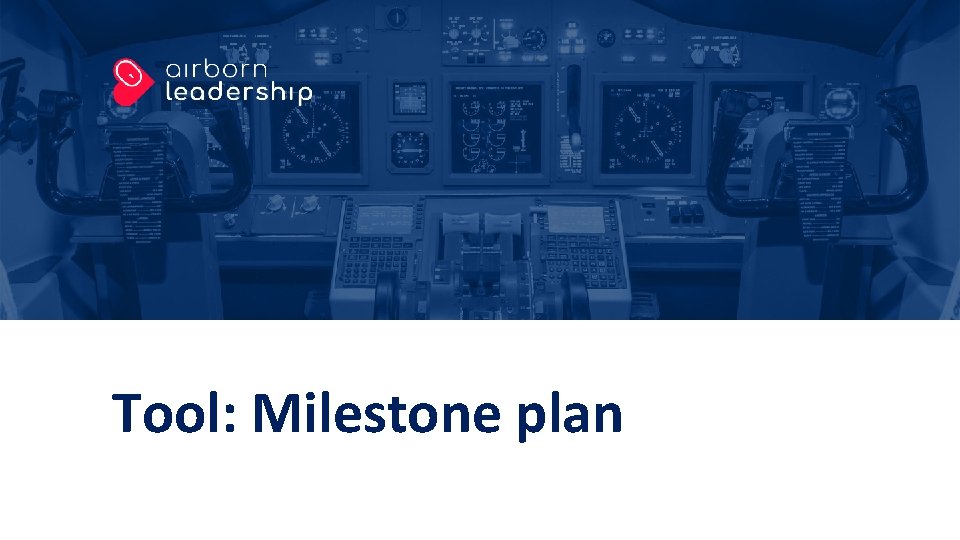 airborn leadership

Tool: Milestone plan